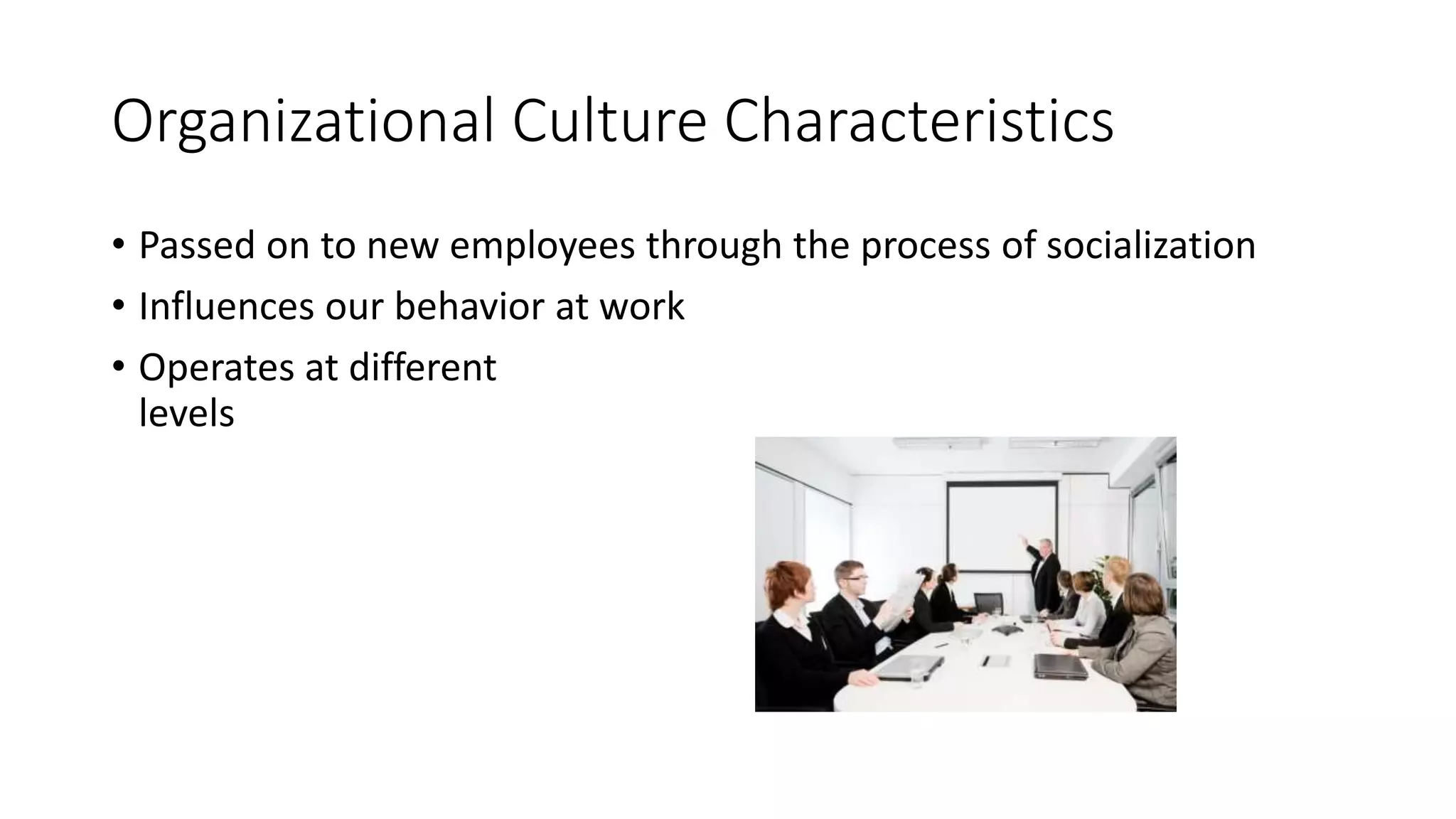 Organizational Culture Characteristics

• Passed on to new employees through the process of socialization
• Influences our behavior at work
• Operates at different levels